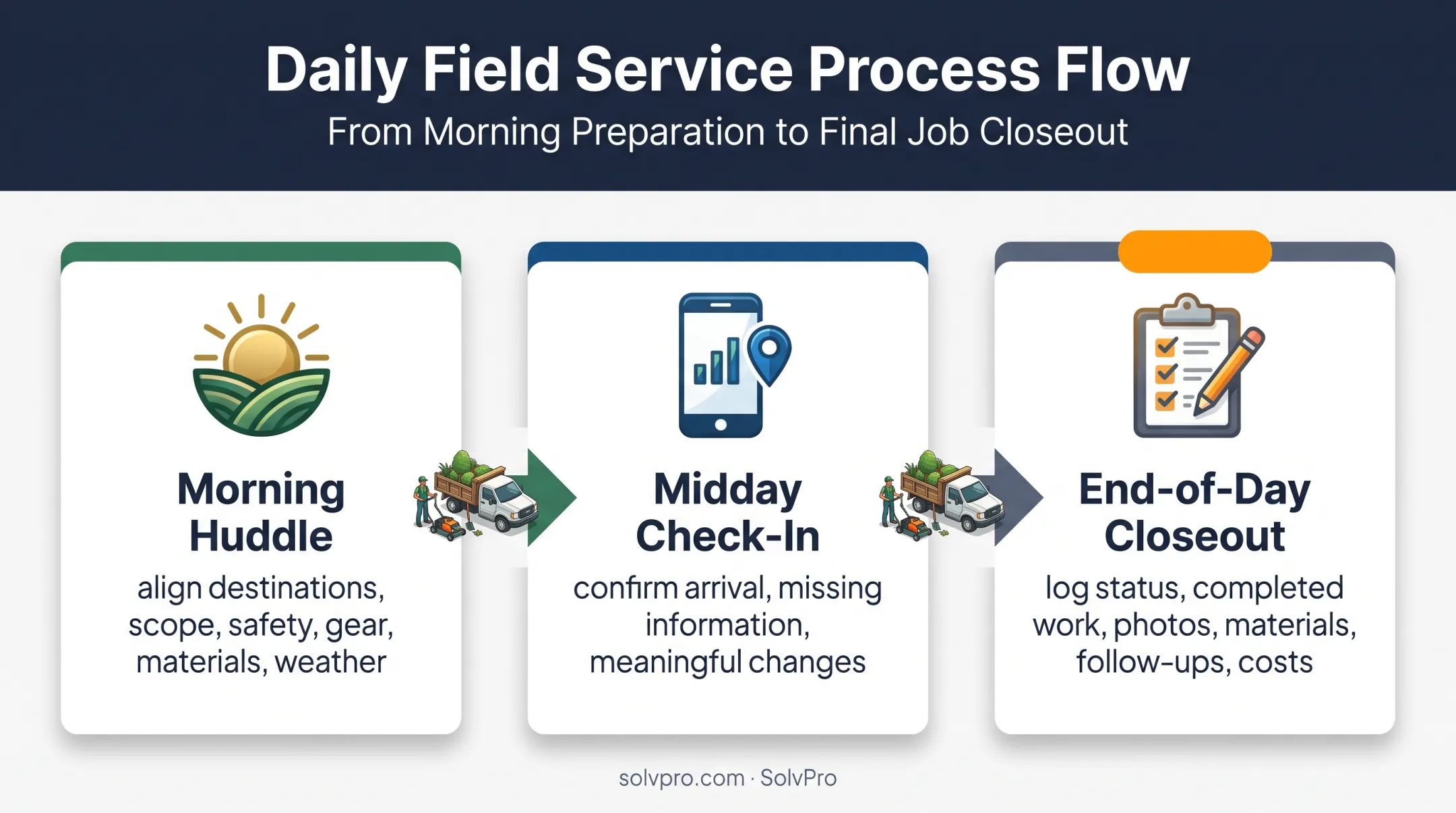 Daily Field Service Process Flow
From Morning Preparation to Final Job Closeout

Morning Huddle
align destinations, scope, safety, gear, materials, weather

Midday Check-In
confirm arrival, missing information, meaningful changes

End-of-Day Closeout
log status, completed work, photos, materials, follow-ups, costs

solvpro.com · SolvPro